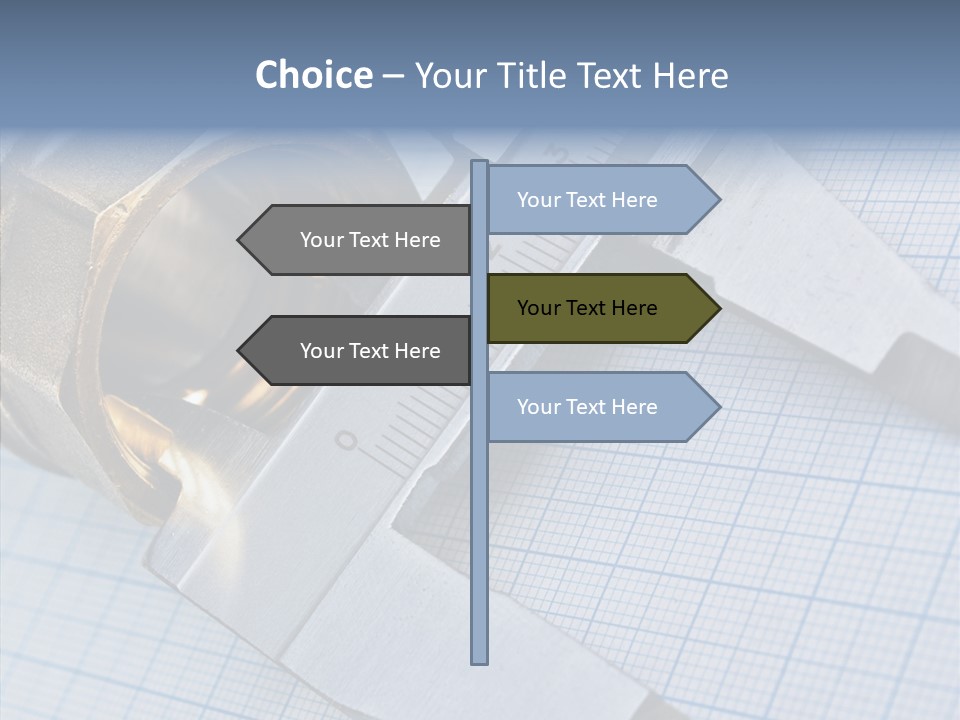 Choice – Your Title Text Here

Your Text Here

Your Text Here

Your Text Here

Your Text Here

Your Text Here